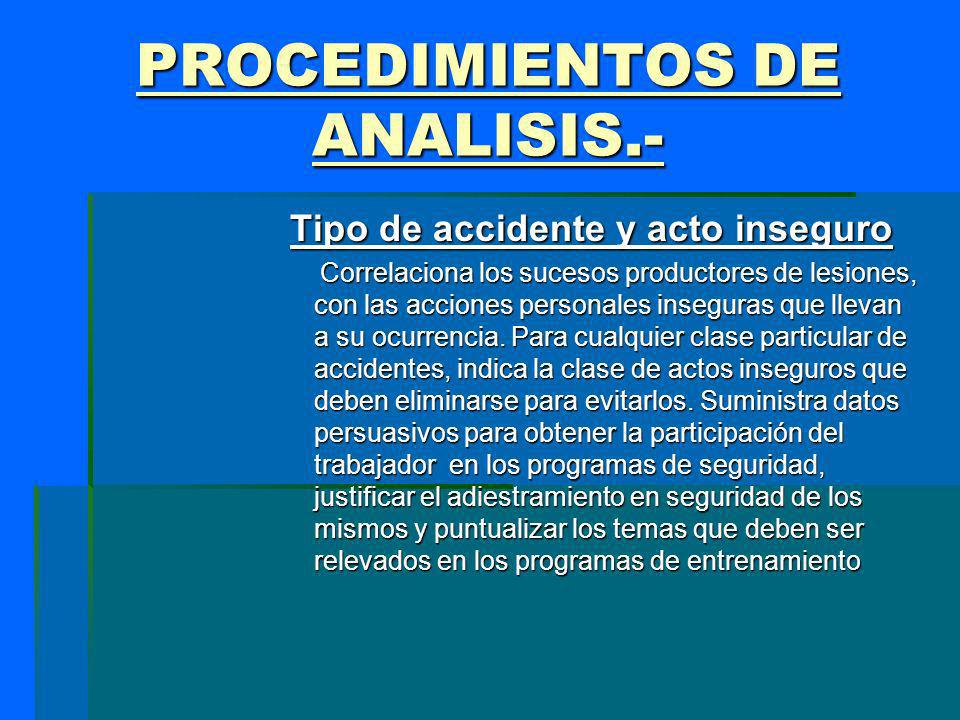 PROCEDIMIENTOS DE ANALISIS.-

Tipo de accidente y acto inseguro

Correlaciona los sucesos productores de lesiones, con las acciones personales inseguras que llevan a su ocurrencia. Para cualquier clase particular de accidentes, indica la clase de actos inseguros que deben eliminarse para evitarlos. Suministra datos persuasivos para obtener la participación del trabajador en los programas de seguridad, justificar el adiestramiento en seguridad de los mismos y puntualizar los temas que deben ser relevados en los programas de entrenamiento